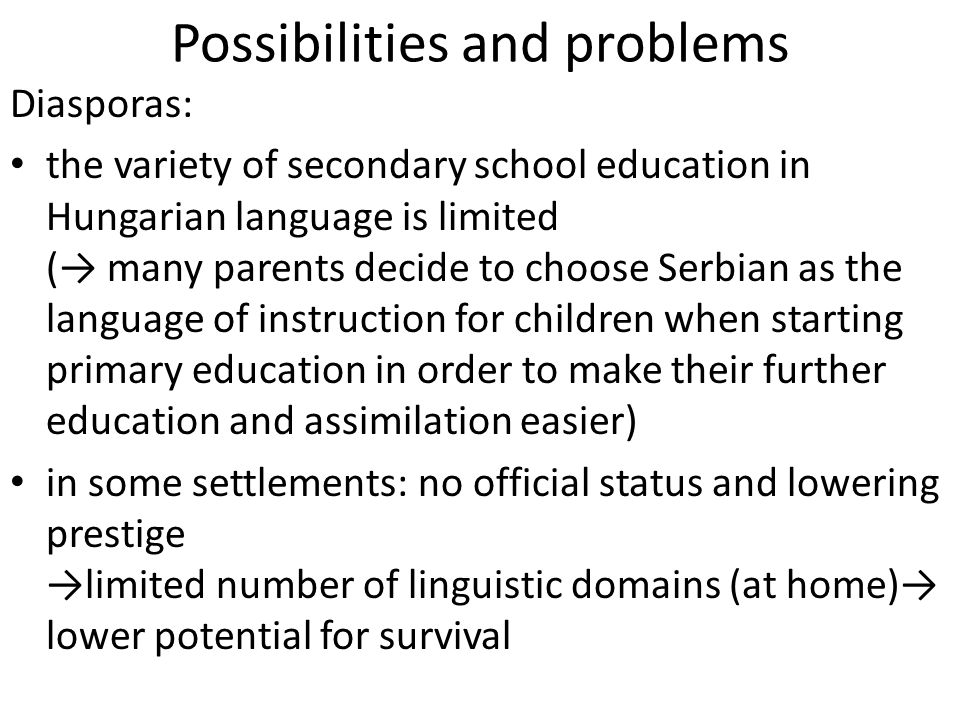 Possibilities and problems

Diasporas:

• the variety of secondary school education in Hungarian language is limited
(→ many parents decide to choose Serbian as the language of instruction for children when starting primary education in order to make their further education and assimilation easier)

• in some settlements: no official status and lowering prestige
→limited number of linguistic domains (at home)→ lower potential for survival